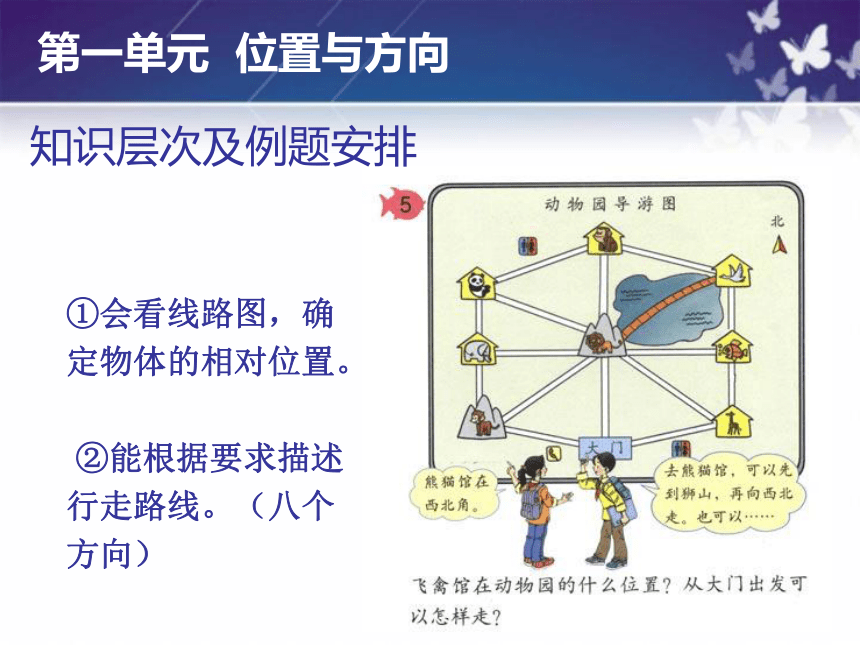 第一单元 位置与方向

知识层次及例题安排

①会看线路图，确定物体的相对位置。

②能根据要求描述行走路线。（八个方向）

5

动物园导游图

北

大门

熊猫馆在西北角。

去熊猫馆，可以先到狮山，再向西北走。也可以……

飞禽馆在动物园的什么位置？从大门出发可以怎样走？